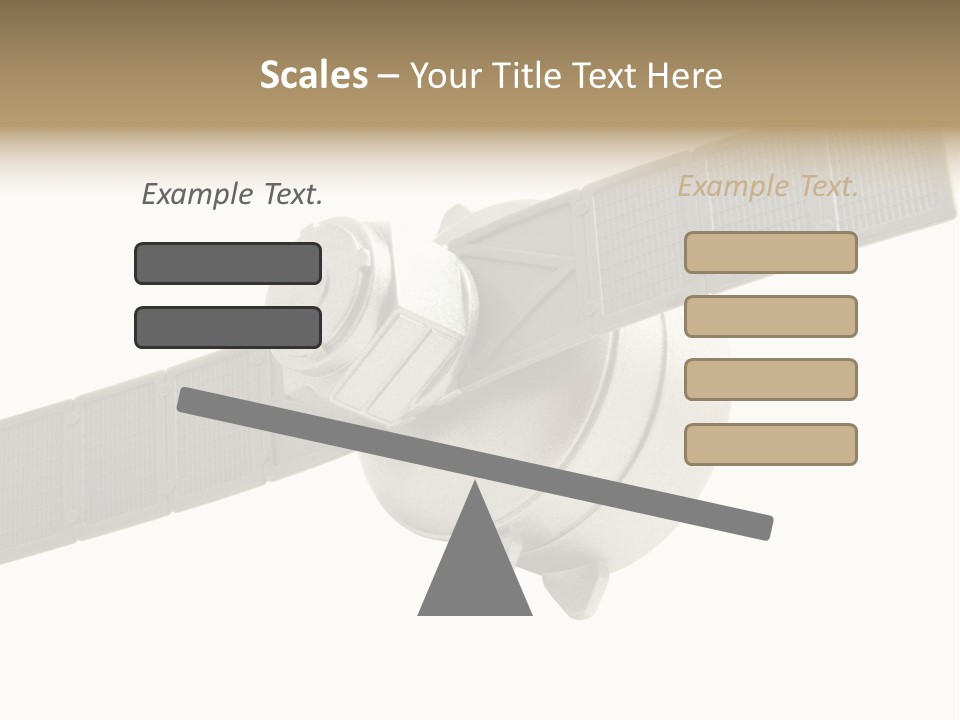 Scales – Your Title Text Here

Example Text.

Example Text.